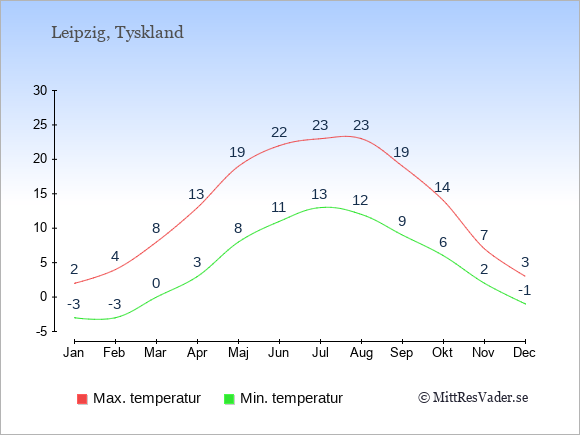 Leipzig, Tyskland

30
25
20
15
10
5
0
-5

2 4 8 13 19 22 23 23 19 14 7 3

-3 -3 0 3 8 11 13 12 9 6 2 -1

Jan Feb Mar Apr Maj Jun Jul Aug Sep Okt Nov Dec

Max. temperatur
Min. temperatur
© MittResVader.se